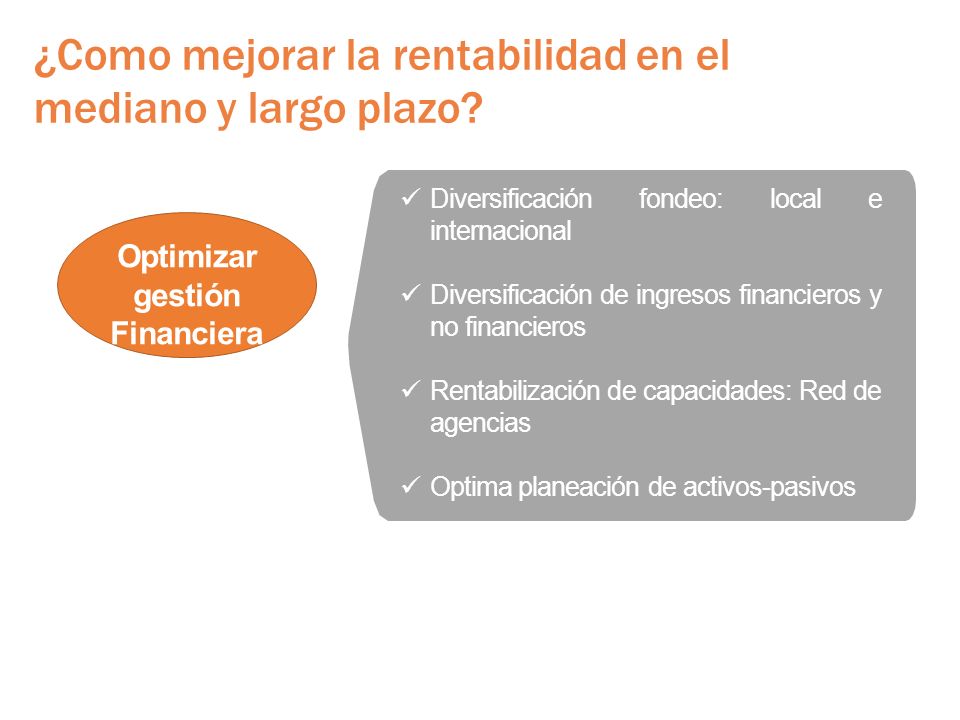 ¿Como mejorar la rentabilidad en el mediano y largo plazo?

Optimizar gestión Financiera

✓ Diversificación fondeo: local e internacional

✓ Diversificación de ingresos financieros y no financieros

✓ Rentabilización de capacidades: Red de agencias

✓ Optima planeación de activos-pasivos